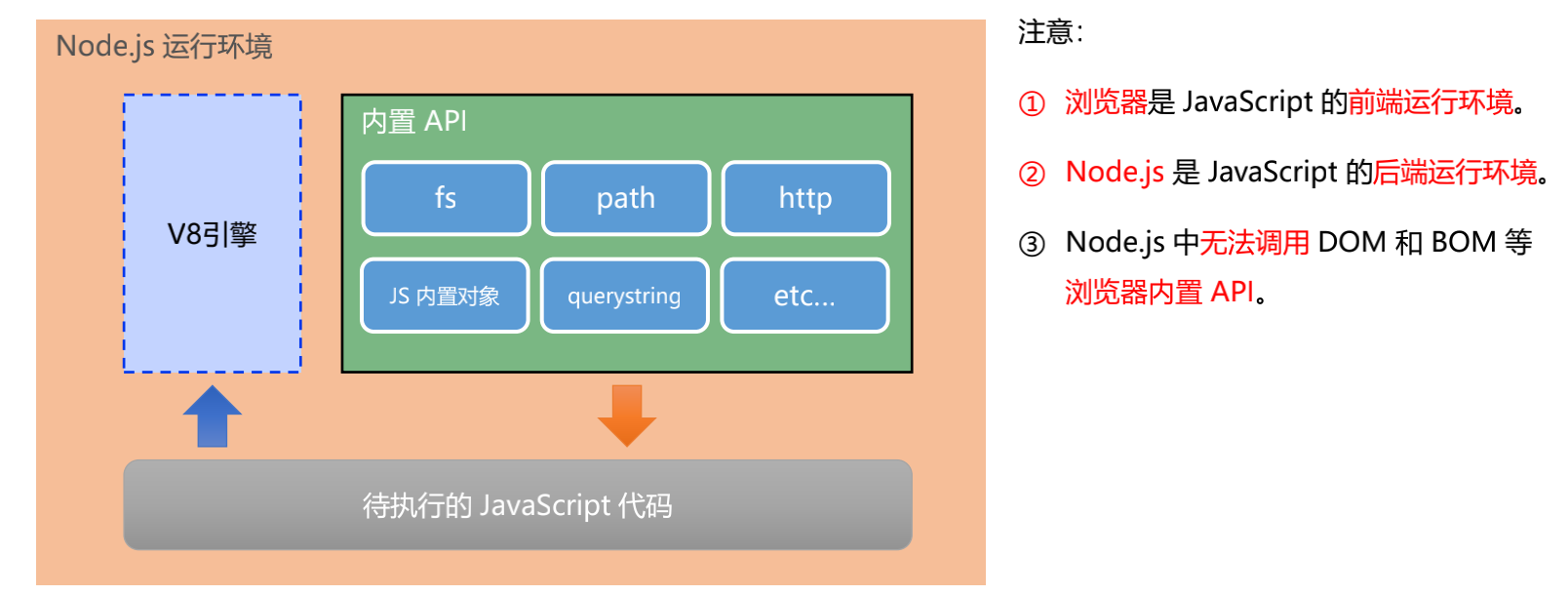 Node.js 运行环境

V8引擎

内置 API

fs

path

http

JS 内置对象

querystring

etc...

待执行的 JavaScript 代码

注意：

① 浏览器是 JavaScript 的前端运行环境。

② Node.js 是 JavaScript 的后端运行环境。

③ Node.js 中无法调用 DOM 和 BOM 等浏览器内置 API。